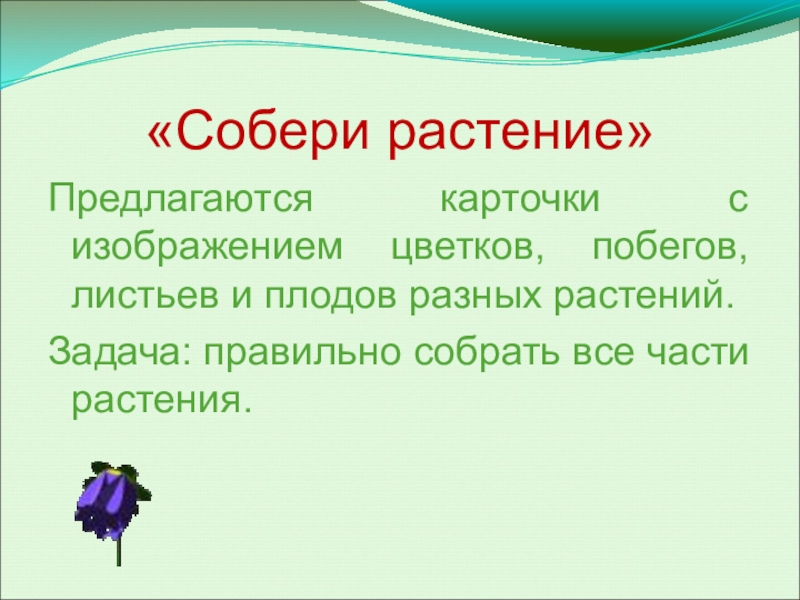 «Собери растение»

Предлагаются карточки с изображением цветков, побегов, листьев и плодов разных растений.

Задача: правильно собрать все части растения.